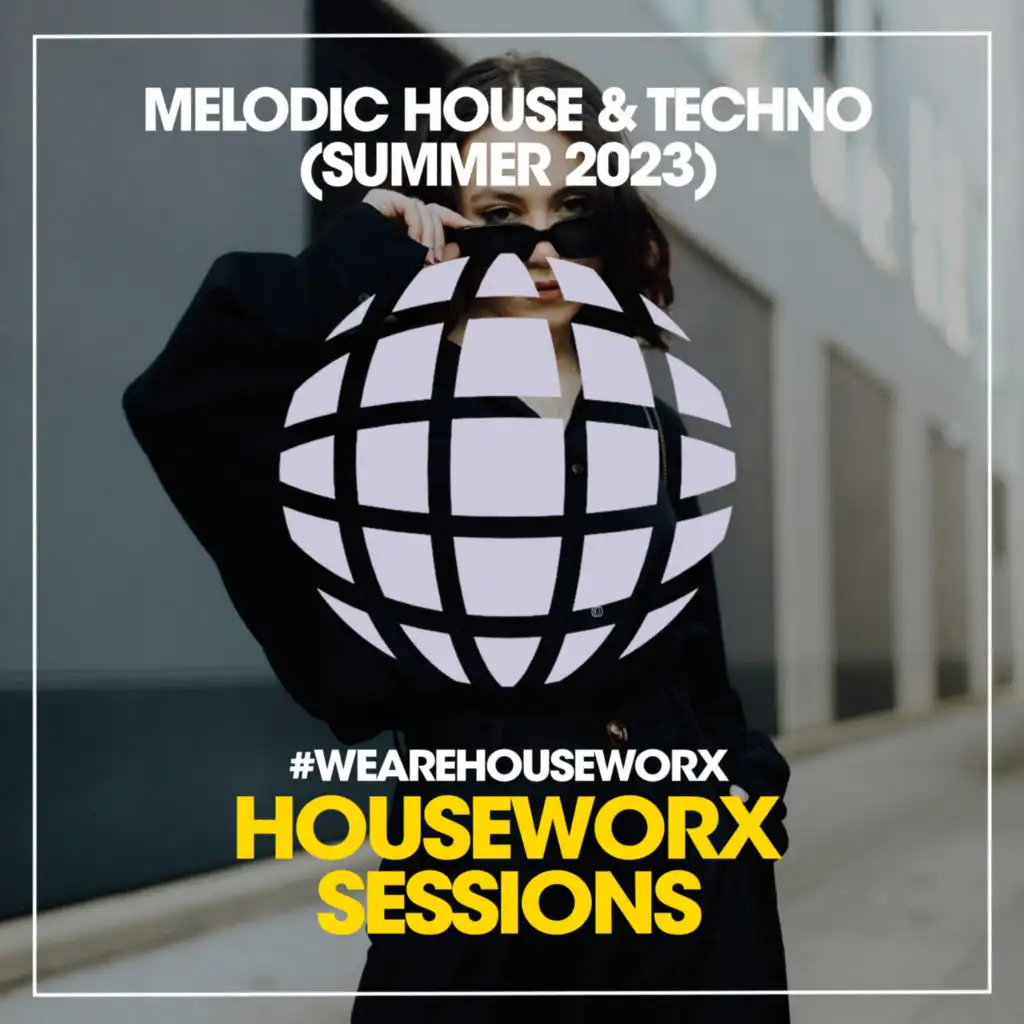 MELODIC HOUSE & TECHNO
(SUMMER 2023)

#WEAREHOUSEWORX
HOUSEWORX
SESSIONS